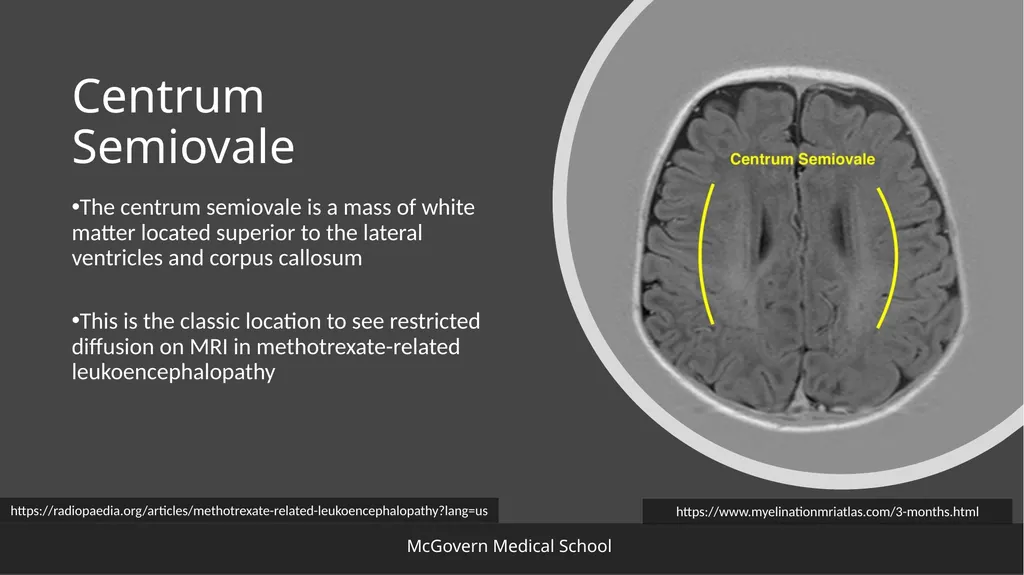 Centrum Semiovale

•The centrum semiovale is a mass of white matter located superior to the lateral ventricles and corpus callosum

•This is the classic location to see restricted diffusion on MRI in methotrexate-related leukoencephalopathy

Centrum Semiovale

https://radiopaedia.org/articles/methotrexate-related-leukoencephalopathy?lang=us

https://www.myelinationmriatlas.com/3-months.html

McGovern Medical School